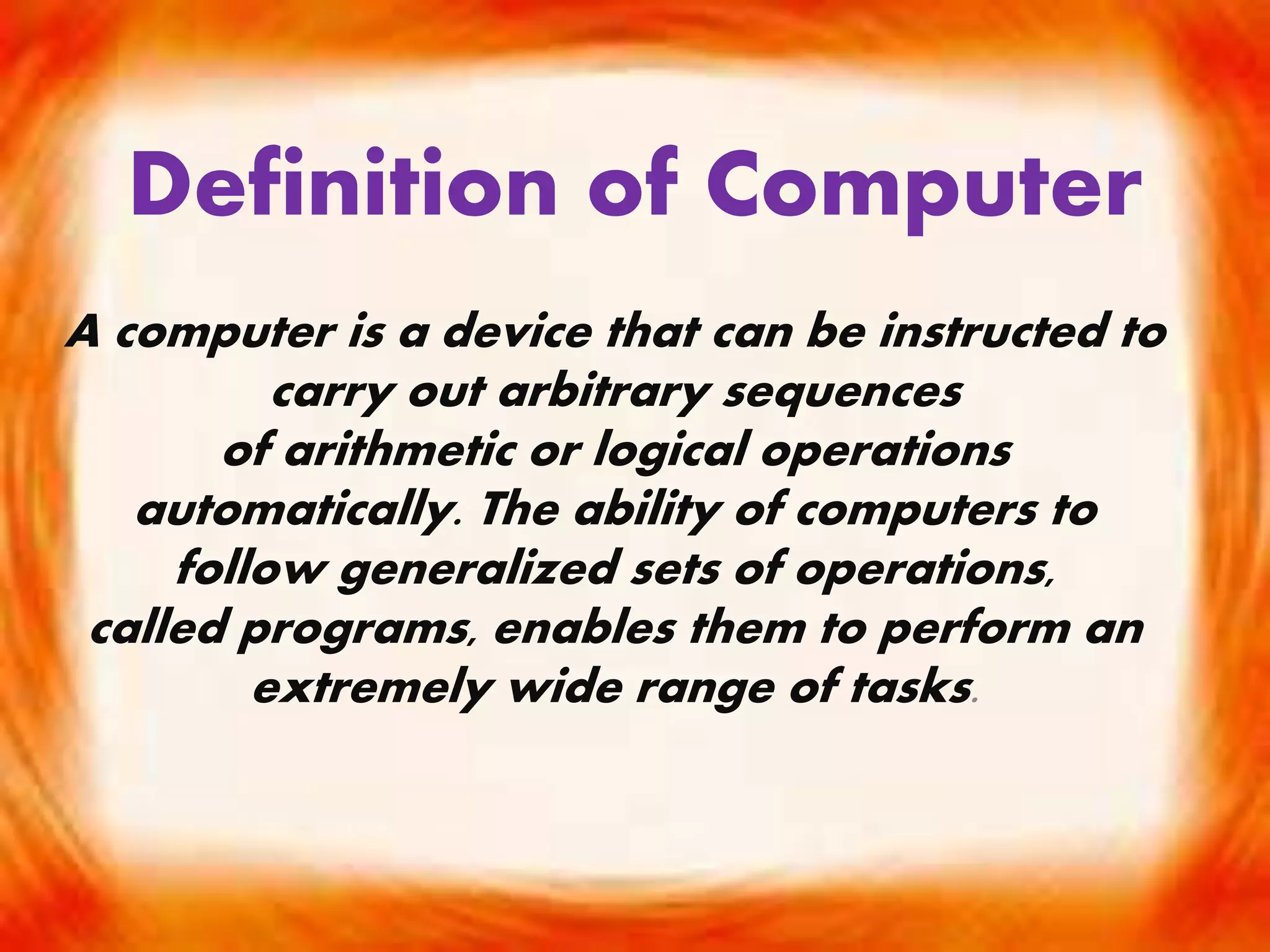 Definition of Computer

A computer is a device that can be instructed to carry out arbitrary sequences of arithmetic or logical operations automatically. The ability of computers to follow generalized sets of operations, called programs, enables them to perform an extremely wide range of tasks.